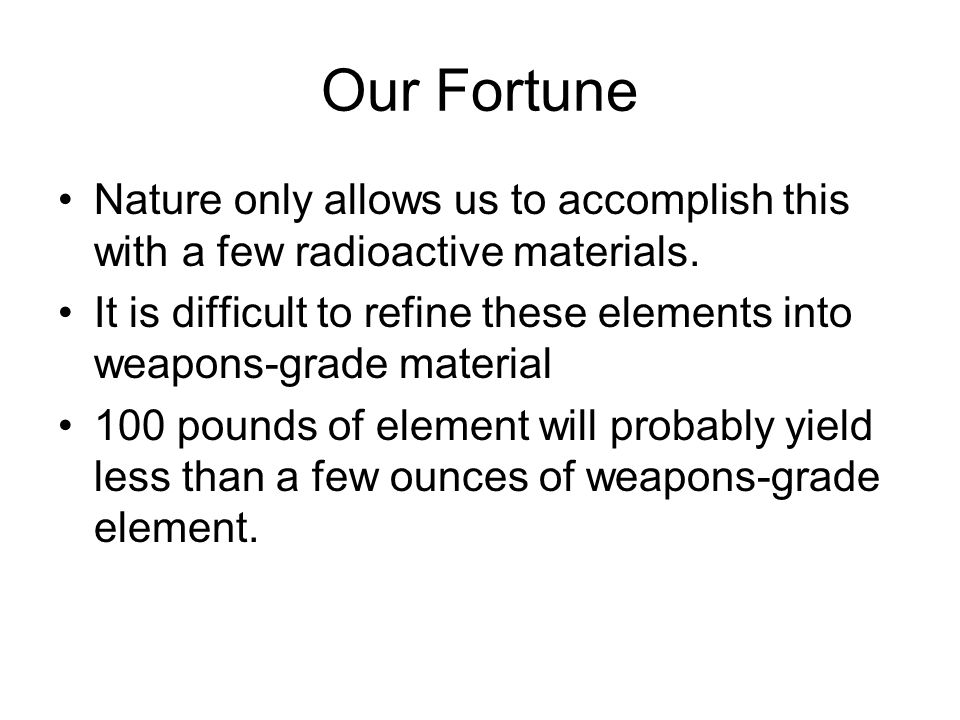 Our Fortune

• Nature only allows us to accomplish this with a few radioactive materials.
• It is difficult to refine these elements into weapons-grade material
• 100 pounds of element will probably yield less than a few ounces of weapons-grade element.